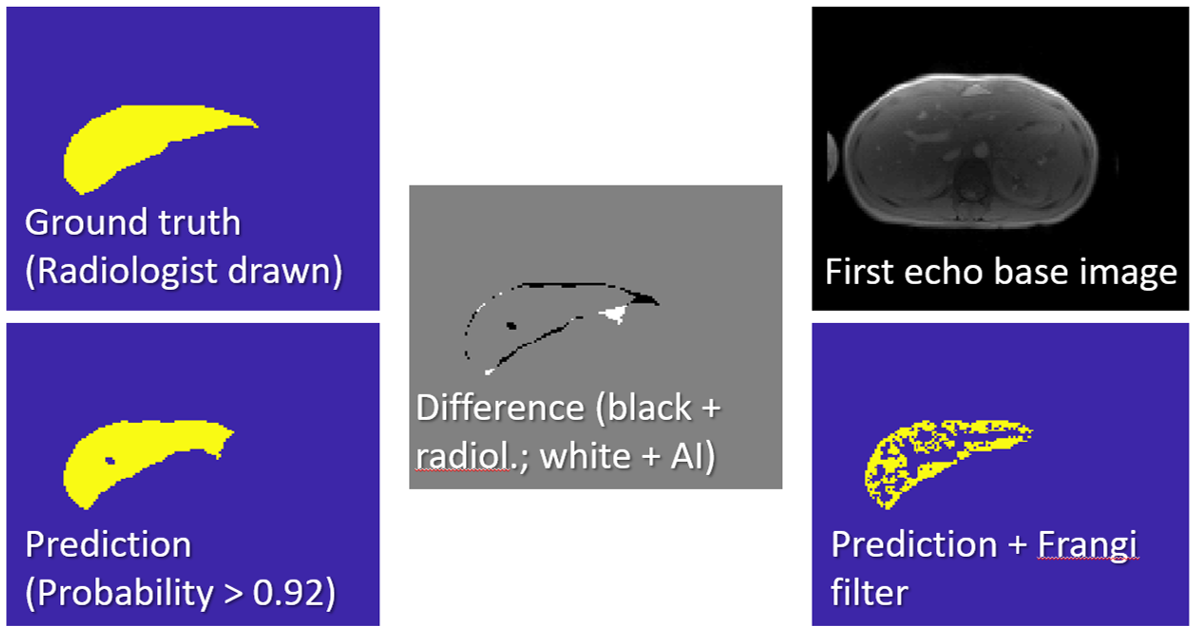 Ground truth (Radiologist drawn)

Prediction (Probability > 0.92)

Difference (black + radiol.; white + AI)

First echo base image

Prediction + Frangi filter